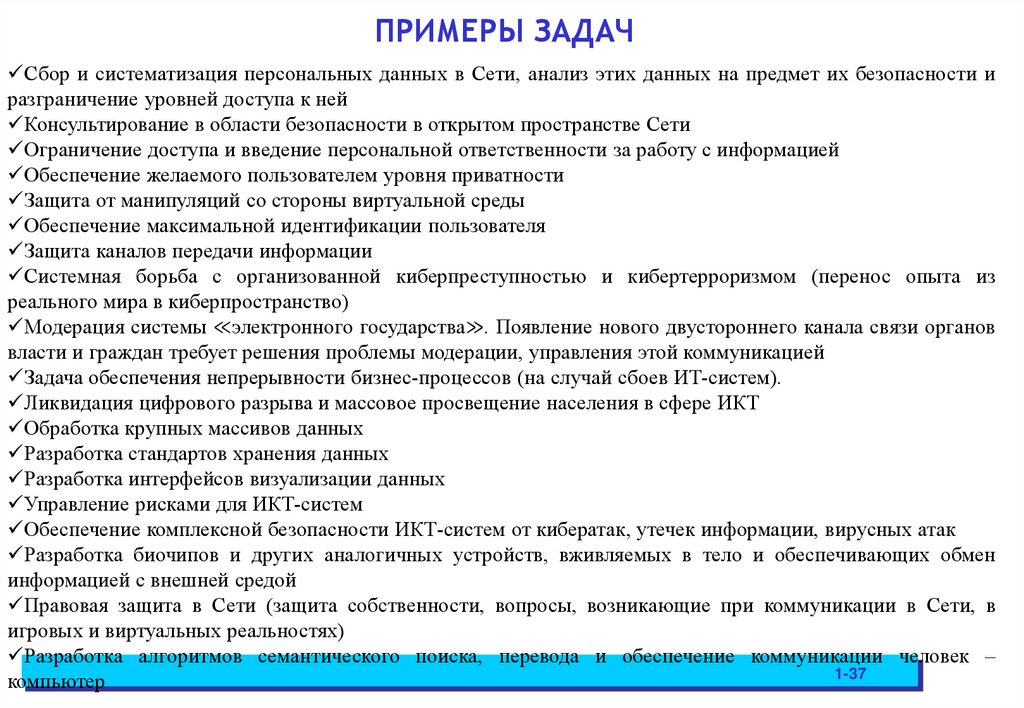 ПРИМЕРЫ ЗАДАЧ

✓Сбор и систематизация персональных данных в Сети, анализ этих данных на предмет их безопасности и разграничение уровней доступа к ней
✓Консультирование в области безопасности в открытом пространстве Сети
✓Ограничение доступа и введение персональной ответственности за работу с информацией
✓Обеспечение желаемого пользователем уровня приватности
✓Защита от манипуляций со стороны виртуальной среды
✓Обеспечение максимальной идентификации пользователя
✓Защита каналов передачи информации
✓Системная борьба с организованной киберпреступностью и кибертерроризмом (перенос опыта из реального мира в киберпространство)
✓Модерация системы ≪электронного государства≫. Появление нового двустороннего канала связи органов власти и граждан требует решения проблемы модерации, управления этой коммуникацией
✓Задача обеспечения непрерывности бизнес-процессов (на случай сбоев ИТ-систем).
✓Ликвидация цифрового разрыва и массовое просвещение населения в сфере ИКТ
✓Обработка крупных массивов данных
✓Разработка стандартов хранения данных
✓Разработка интерфейсов визуализации данных
✓Управление рисками для ИКТ-систем
✓Обеспечение комплексной безопасности ИКТ-систем от кибератак, утечек информации, вирусных атак
✓Разработка биочипов и других аналогичных устройств, вживляемых в тело и обеспечивающих обмен информацией с внешней средой
✓Правовая защита в Сети (защита собственности, вопросы, возникающие при коммуникации в Сети, в игровых и виртуальных реальностях)
✓Разработка алгоритмов семантического поиска, перевода и обеспечение коммуникации человек – компьютер

1-37